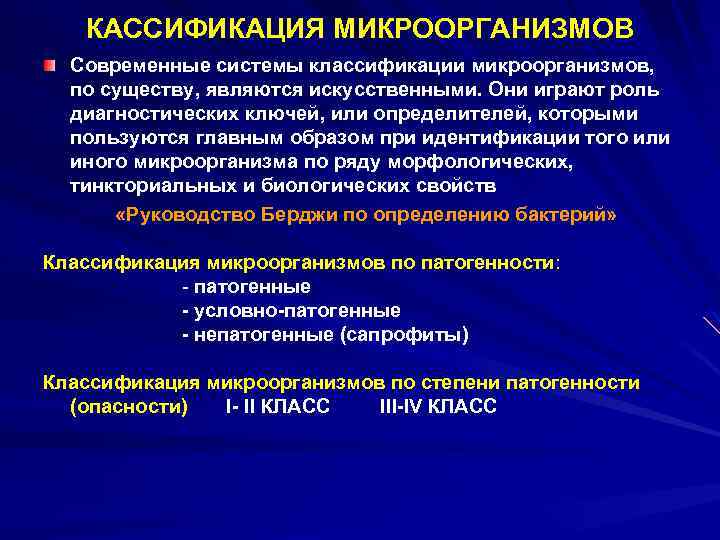 КАССИФИКАЦИЯ МИКРООРГАНИЗМОВ

Современные системы классификации микроорганизмов, по существу, являются искусственными. Они играют роль диагностических ключей, или определителей, которыми пользуются главным образом при идентификации того или иного микроорганизма по ряду морфологических, тинкториальных и биологических свойств

«Руководство Берджи по определению бактерий»

Классификация микроорганизмов по патогенности:
- патогенные
- условно-патогенные
- непатогенные (сапрофиты)

Классификация микроорганизмов по степени патогенности (опасности) I- II КЛАСС III-IV КЛАСС